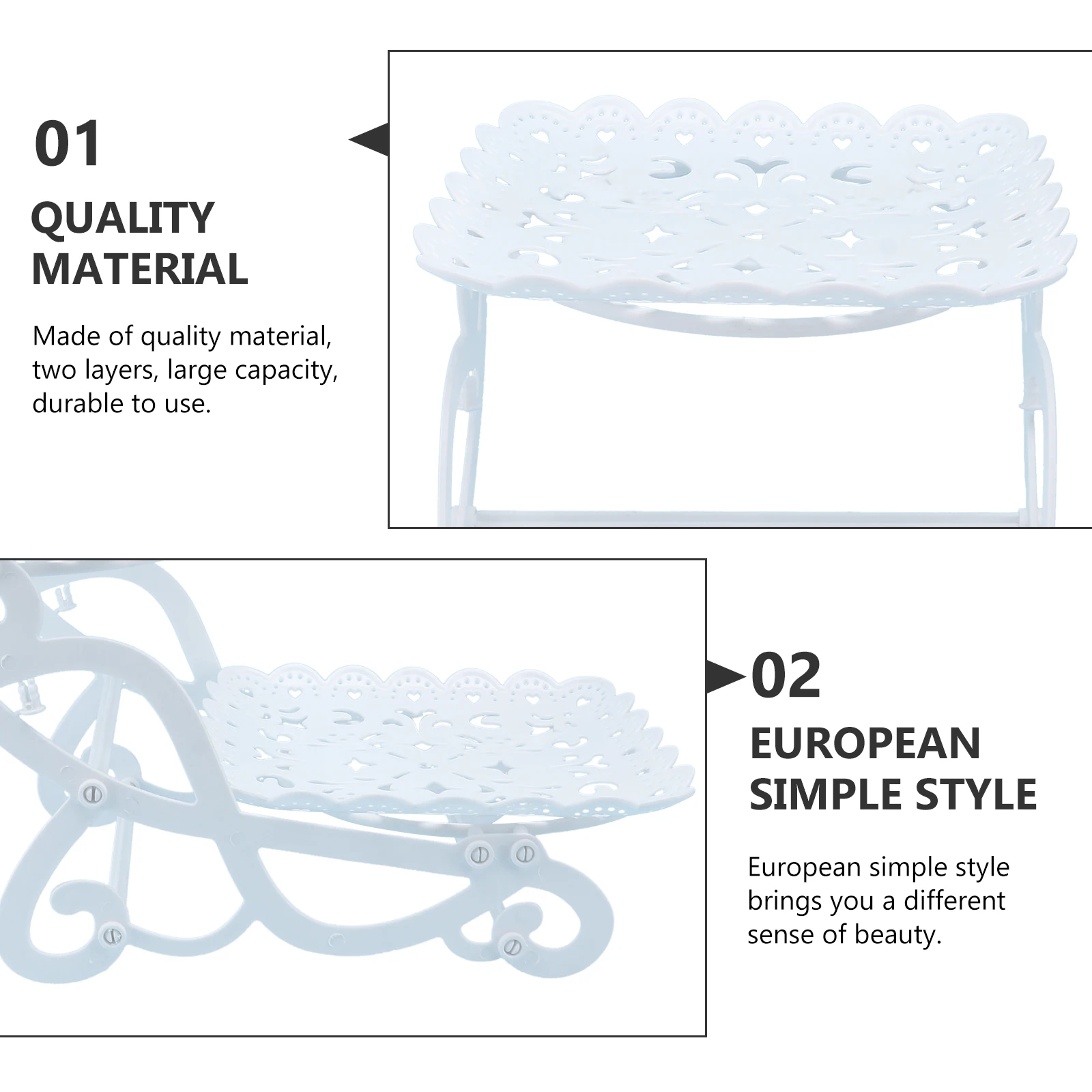 01

QUALITY MATERIAL

Made of quality material, two layers, large capacity, durable to use.

02

EUROPEAN SIMPLE STYLE

European simple style brings you a different sense of beauty.